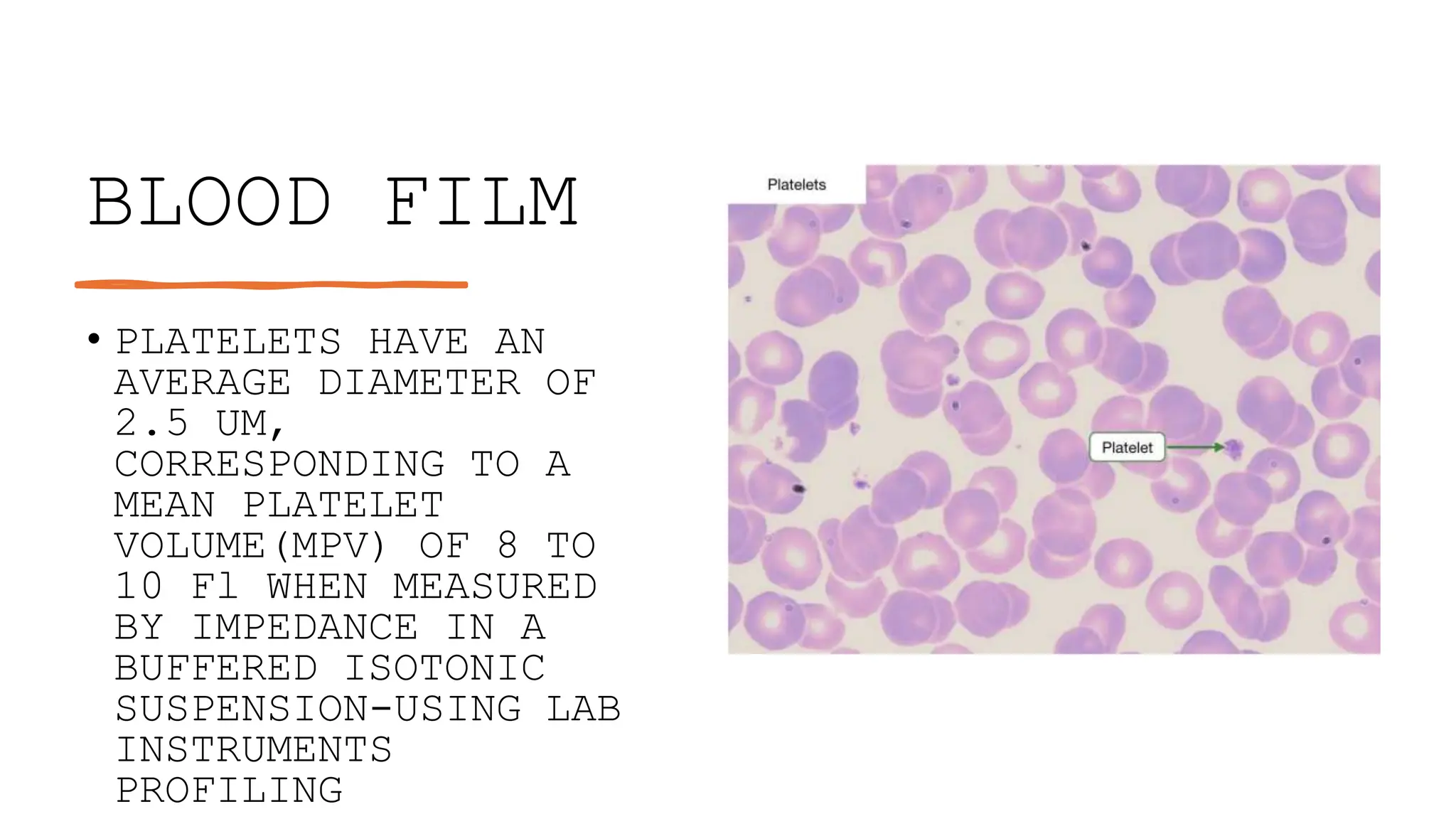 BLOOD FILM

• PLATELETS HAVE AN AVERAGE DIAMETER OF 2.5 UM, CORRESPONDING TO A MEAN PLATELET VOLUME(MPV) OF 8 TO 10 Fl WHEN MEASURED BY IMPEDANCE IN A BUFFERED ISOTONIC SUSPENSION-USING LAB INSTRUMENTS PROFILING

Platelets

Platelet